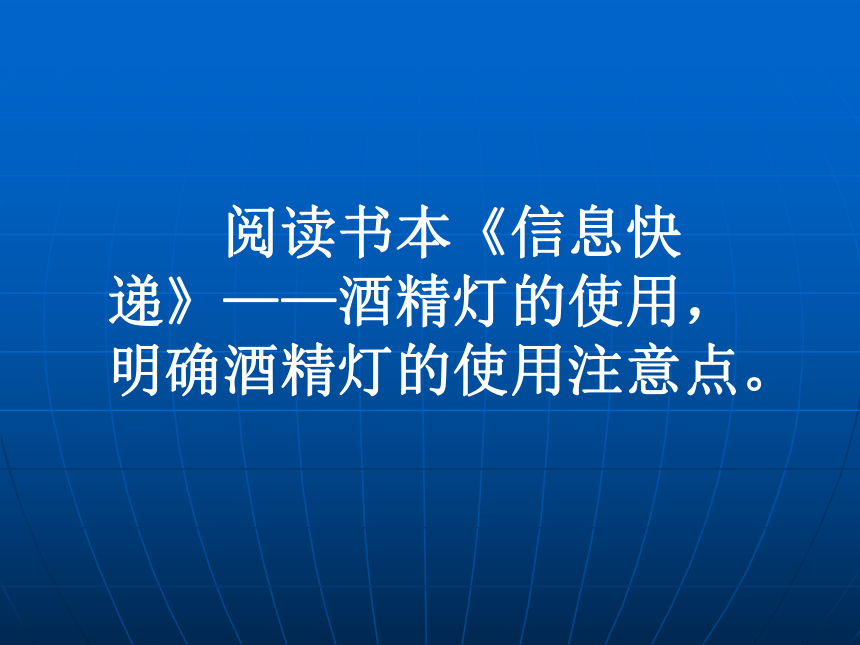 阅读书本《信息快递》——酒精灯的使用，明确酒精灯的使用注意点。